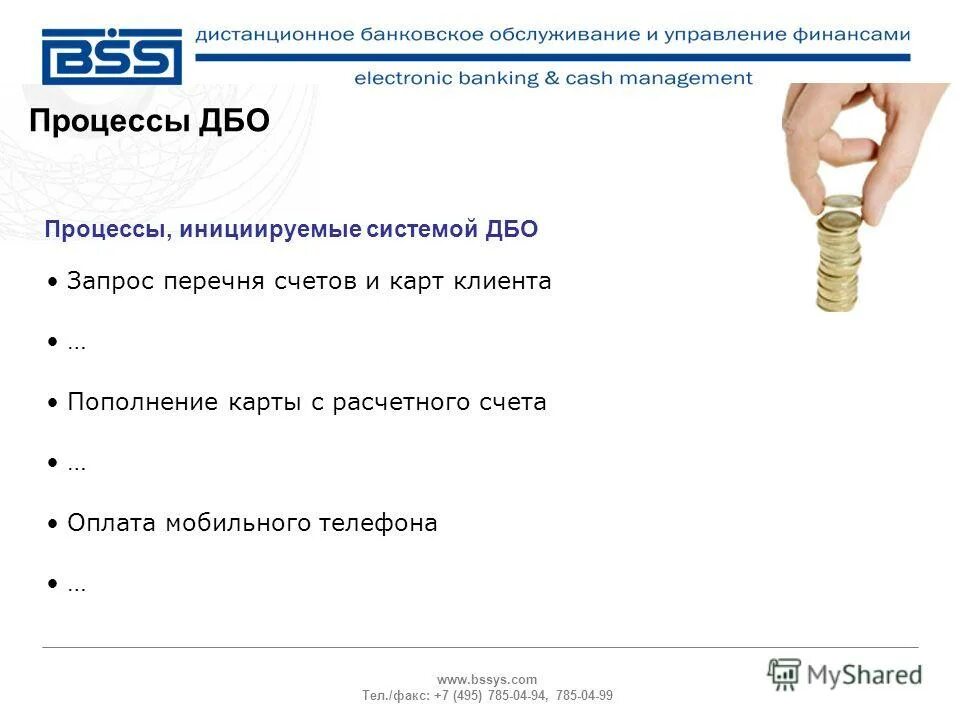 BSS

дистанционное банковское обслуживание и управление финансами

electronic banking & cash management

Процессы ДБО

Процессы, инициируемые системой ДБО

• Запрос перечня счетов и карт клиента

• …

• Пополнение карты с расчетного счета

• …

• Оплата мобильного телефона

• …

www.bssys.com
Тел./факс: +7 (495) 785-04-94, 785-04-99

MyShared